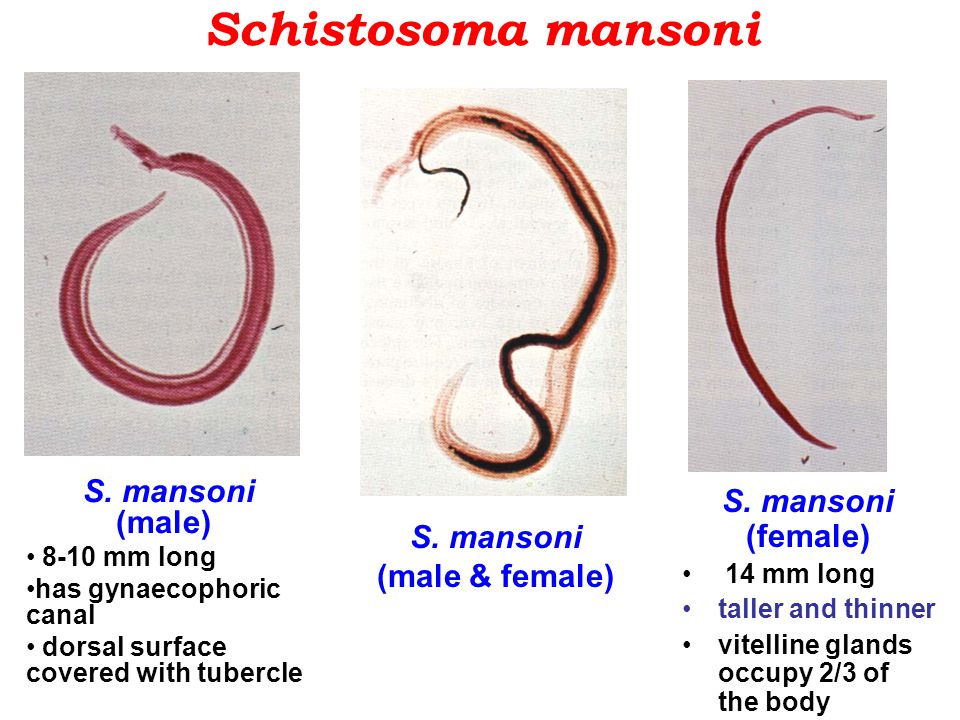 Schistosoma mansoni

S. mansoni
(male)
• 8-10 mm long
•has gynaecophoric canal
• dorsal surface covered with tubercle

S. mansoni
(male & female)

S. mansoni
(female)
• 14 mm long
• taller and thinner
• vitelline glands occupy 2/3 of the body